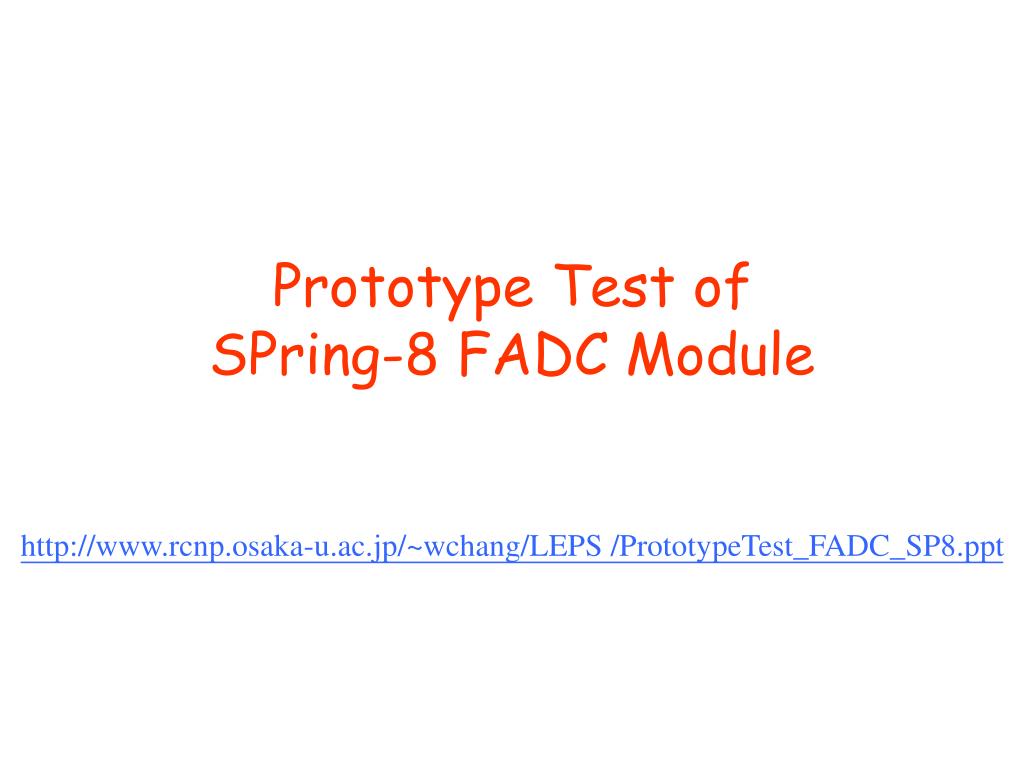 Prototype Test of
SPring-8 FADC Module

http://www.rcnp.osaka-u.ac.jp/~wchang/LEPS /PrototypeTest_FADC_SP8.ppt